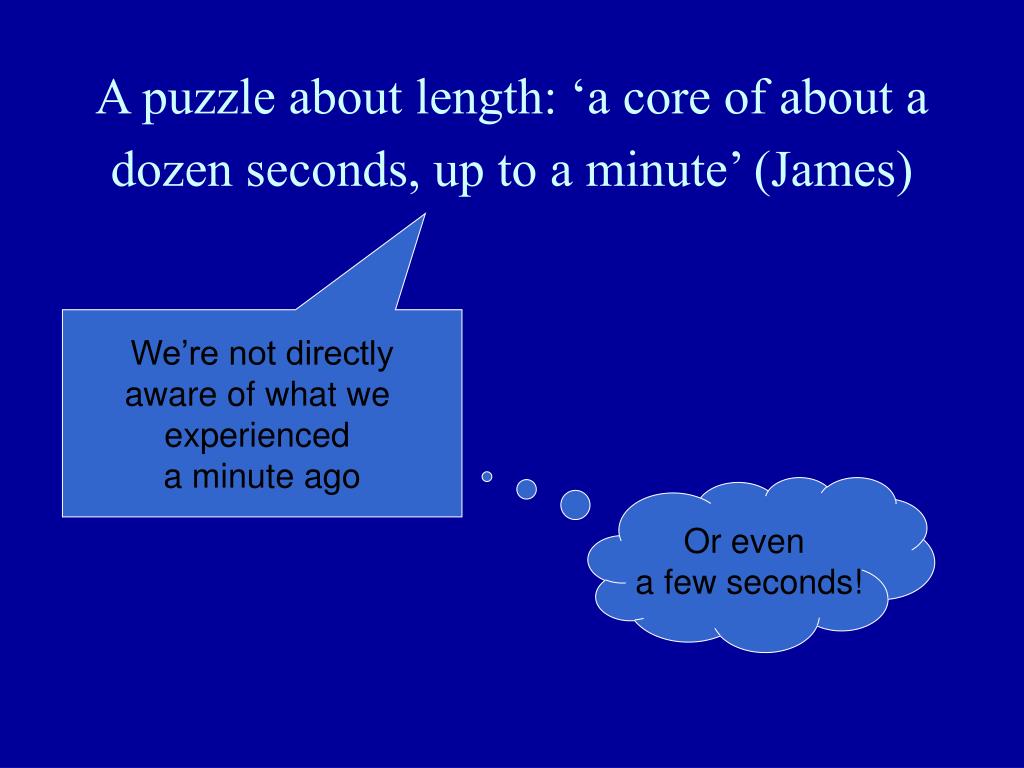 A puzzle about length: ‘a core of about a dozen seconds, up to a minute’ (James)

We’re not directly aware of what we experienced a minute ago

Or even a few seconds!